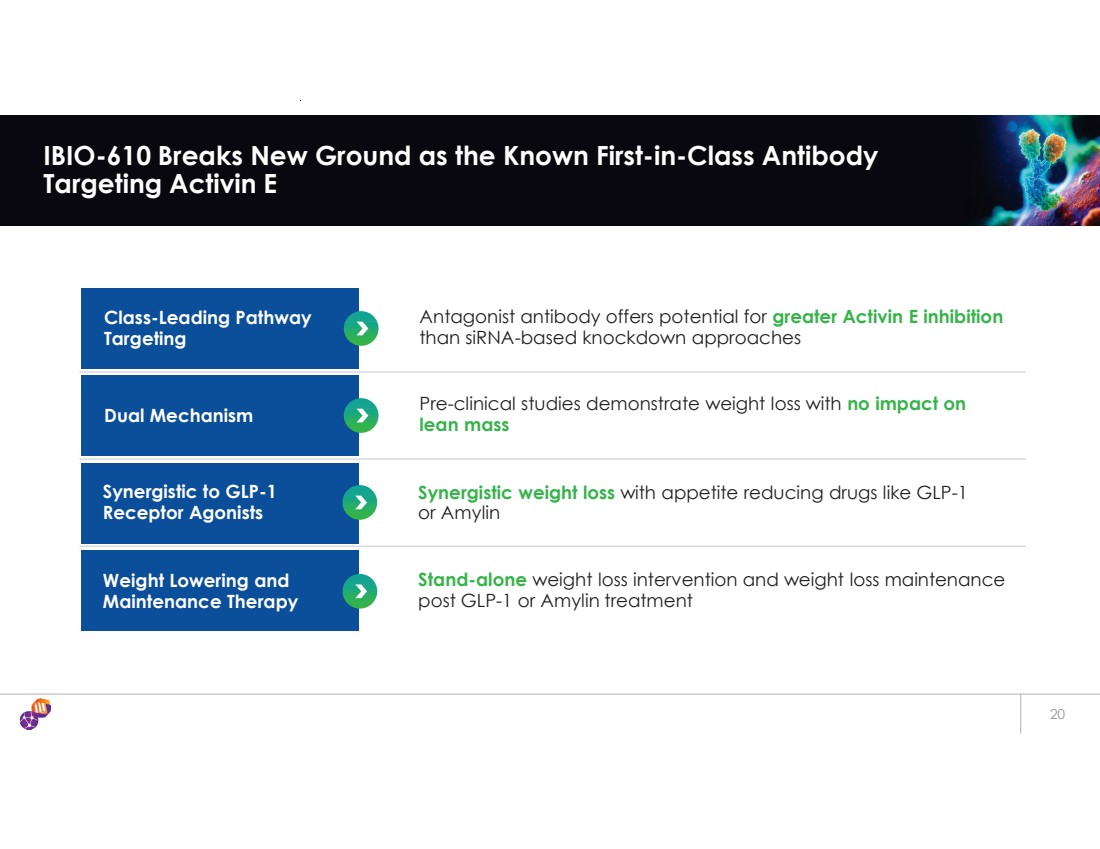 IBIO-610 Breaks New Ground as the Known First-in-Class Antibody Targeting Activin E

Class-Leading Pathway Targeting

Antagonist antibody offers potential for greater Activin E inhibition than siRNA-based knockdown approaches

Dual Mechanism

Pre-clinical studies demonstrate weight loss with no impact on lean mass

Synergistic to GLP-1 Receptor Agonists

Synergistic weight loss with appetite reducing drugs like GLP-1 or Amylin

Weight Lowering and Maintenance Therapy

Stand-alone weight loss intervention and weight loss maintenance post GLP-1 or Amylin treatment

20